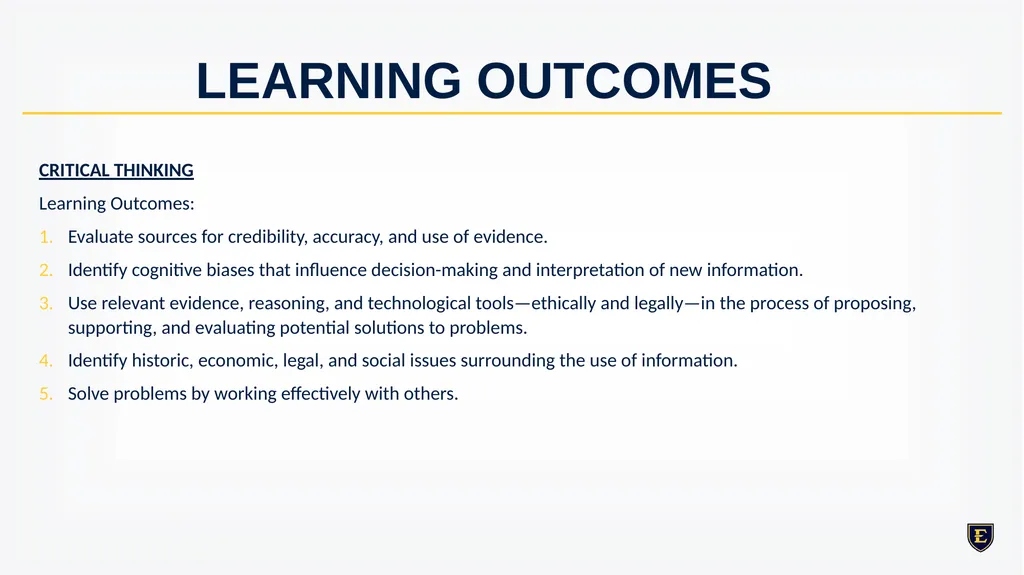 LEARNING OUTCOMES

CRITICAL THINKING

Learning Outcomes:

1. Evaluate sources for credibility, accuracy, and use of evidence.
2. Identify cognitive biases that influence decision-making and interpretation of new information.
3. Use relevant evidence, reasoning, and technological tools—ethically and legally—in the process of proposing, supporting, and evaluating potential solutions to problems.
4. Identify historic, economic, legal, and social issues surrounding the use of information.
5. Solve problems by working effectively with others.

E